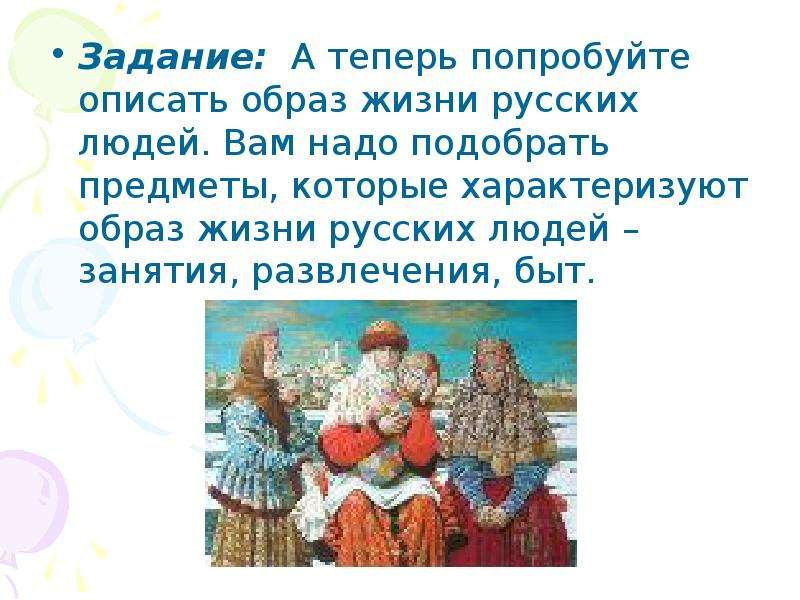 • Задание: А теперь попробуйте описать образ жизни русских людей. Вам надо подобрать предметы, которые характеризуют образ жизни русских людей – занятия, развлечения, быт.